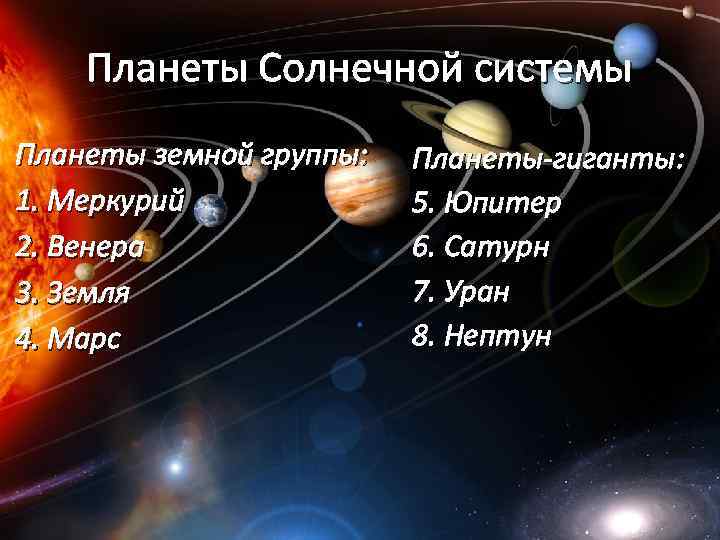 Планеты Солнечной системы

Планеты земной группы:
1. Меркурий
2. Венера
3. Земля
4. Марс

Планеты-гиганты:
5. Юпитер
6. Сатурн
7. Уран
8. Нептун